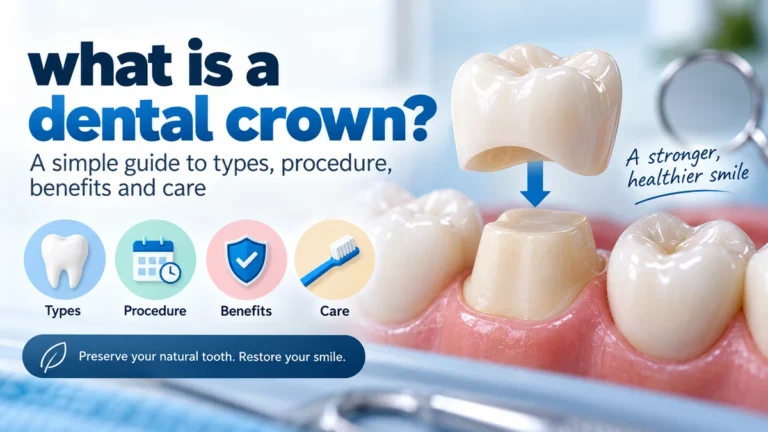 what is a dental crown?

A simple guide to types, procedure, benefits and care

A stronger, healthier smile

Types

Procedure

Benefits

Care

Preserve your natural tooth. Restore your smile.